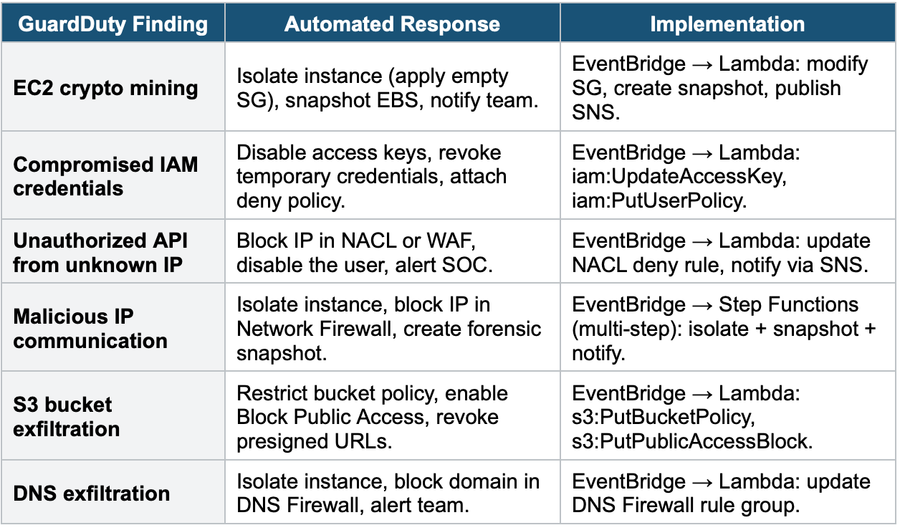 | GuardDuty Finding | Automated Response | Implementation |
|---|---|---|
| EC2 crypto mining | Isolate instance (apply empty SG), snapshot EBS, notify team. | EventBridge → Lambda: modify SG, create snapshot, publish SNS. |
| Compromised IAM credentials | Disable access keys, revoke temporary credentials, attach deny policy. | EventBridge → Lambda: iam:UpdateAccessKey, iam:PutUserPolicy. |
| Unauthorized API from unknown IP | Block IP in NACL or WAF, disable the user, alert SOC. | EventBridge → Lambda: update NACL deny rule, notify via SNS. |
| Malicious IP communication | Isolate instance, block IP in Network Firewall, create forensic snapshot. | EventBridge → Step Functions (multi-step): isolate + snapshot + notify. |
| S3 bucket exfiltration | Restrict bucket policy, enable Block Public Access, revoke presigned URLs. | EventBridge → Lambda: s3:PutBucketPolicy, s3:PutPublicAccessBlock. |
| DNS exfiltration | Isolate instance, block domain in DNS Firewall, alert team. | EventBridge → Lambda: update DNS Firewall rule group. |